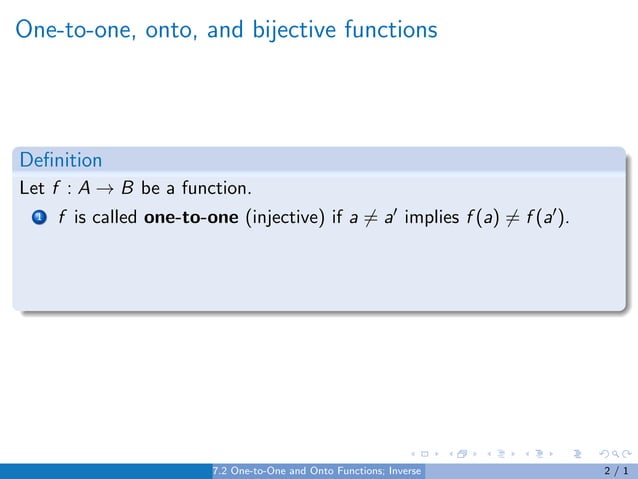 One-to-one, onto, and bijective functions

Definition

Let $f : A \to B$ be a function.

1 $f$ is called **one-to-one** (injective) if $a \neq a'$ implies $f(a) \neq f(a')$.

7.2 One-to-One and Onto Functions; Inverse

2 / 1